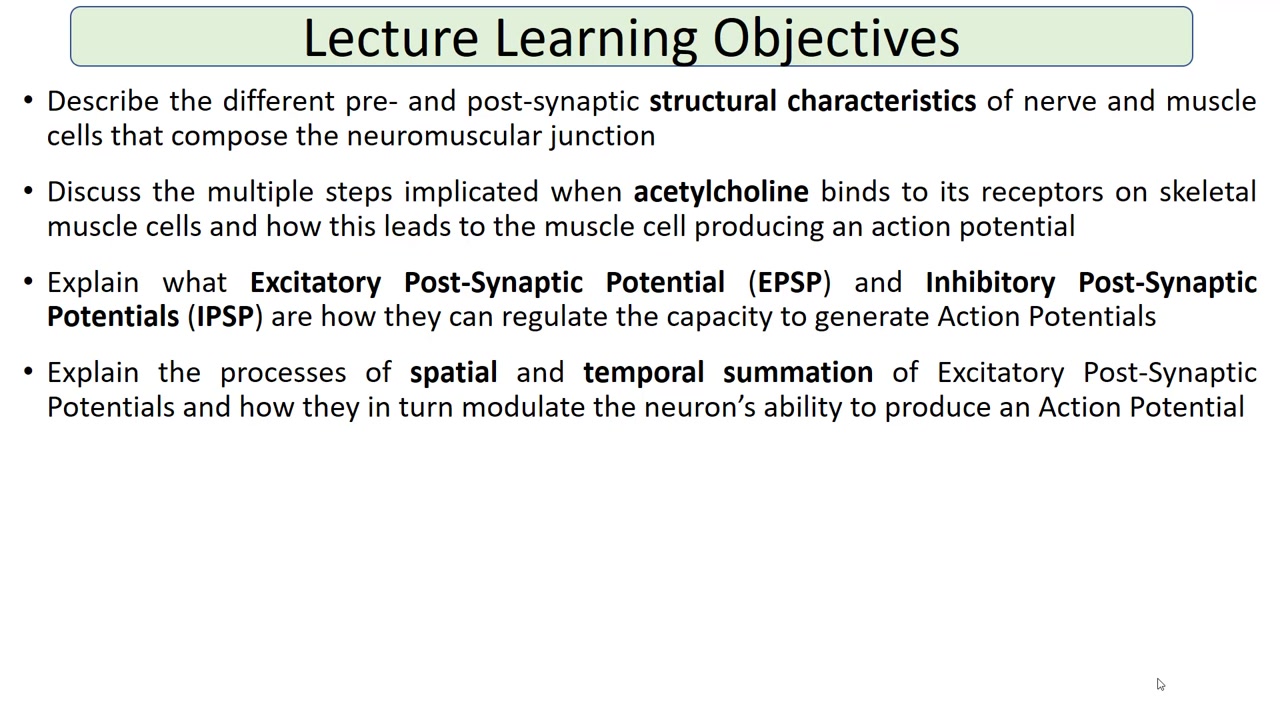 Lecture Learning Objectives

• Describe the different pre- and post-synaptic structural characteristics of nerve and muscle cells that compose the neuromuscular junction

• Discuss the multiple steps implicated when acetylcholine binds to its receptors on skeletal muscle cells and how this leads to the muscle cell producing an action potential

• Explain what Excitatory Post-Synaptic Potential (EPSP) and Inhibitory Post-Synaptic Potentials (IPSP) are how they can regulate the capacity to generate Action Potentials

• Explain the processes of spatial and temporal summation of Excitatory Post-Synaptic Potentials and how they in turn modulate the neuron's ability to produce an Action Potential